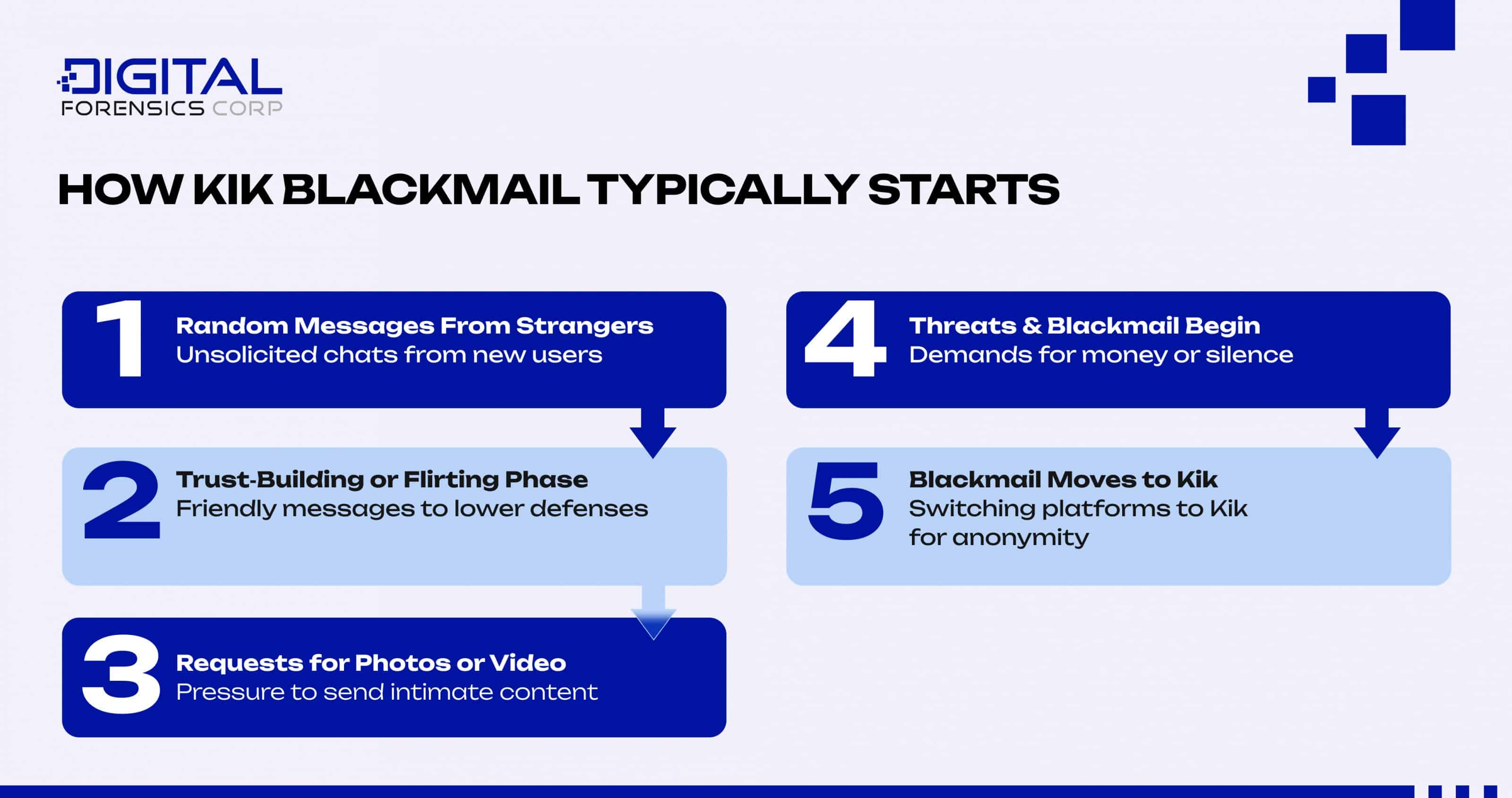 DIGITAL
FORENSICS CORP

HOW KIK BLACKMAIL TYPICALLY STARTS

1
Random Messages From Strangers
Unsolicited chats from new users

2
Trust-Building or Flirting Phase
Friendly messages to lower defenses

3
Requests for Photos or Video
Pressure to send intimate content

4
Threats & Blackmail Begin
Demands for money or silence

5
Blackmail Moves to Kik
Switching platforms to Kik for anonymity